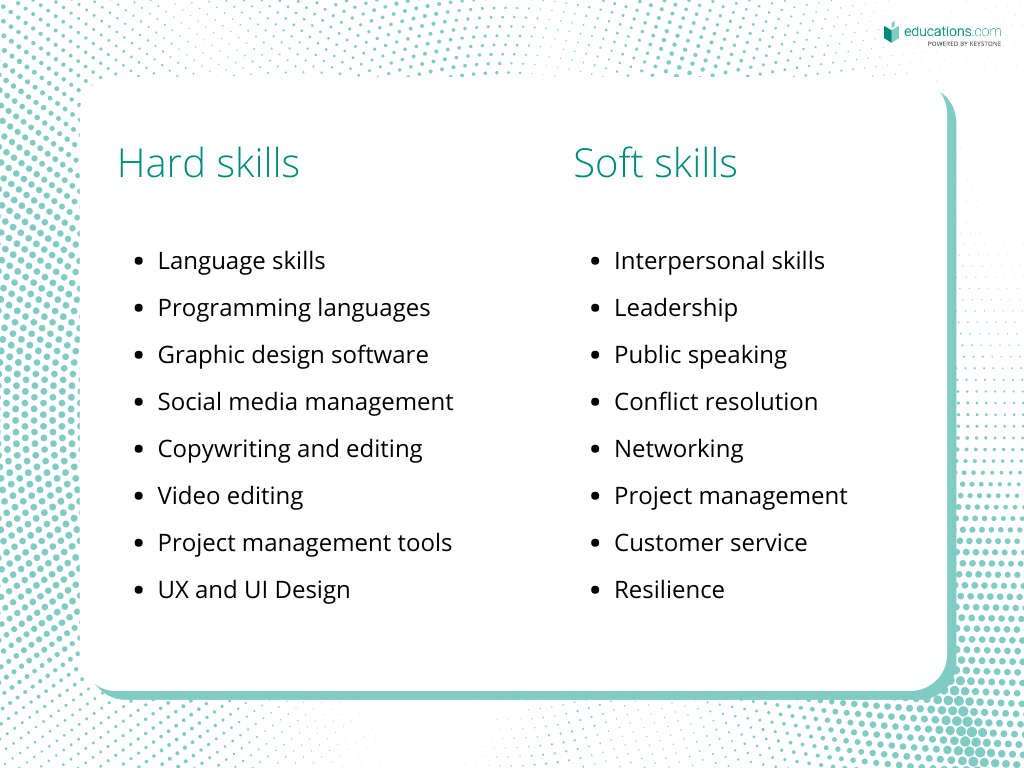 educations.com
POWERED BY KEYSTONE

Hard skills

- Language skills
- Programming languages
- Graphic design software
- Social media management
- Copywriting and editing
- Video editing
- Project management tools
- UX and UI Design

Soft skills

- Interpersonal skills
- Leadership
- Public speaking
- Conflict resolution
- Networking
- Project management
- Customer service
- Resilience